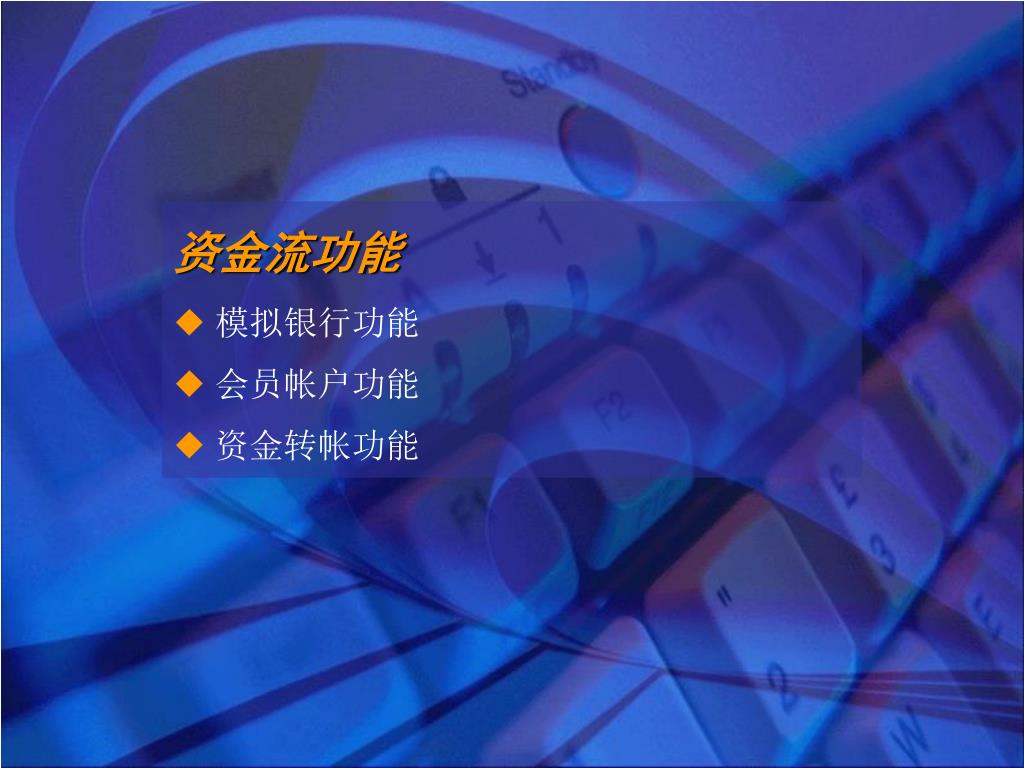 资金流功能

◆ 模拟银行功能
◆ 会员帐户功能
◆ 资金转帐功能